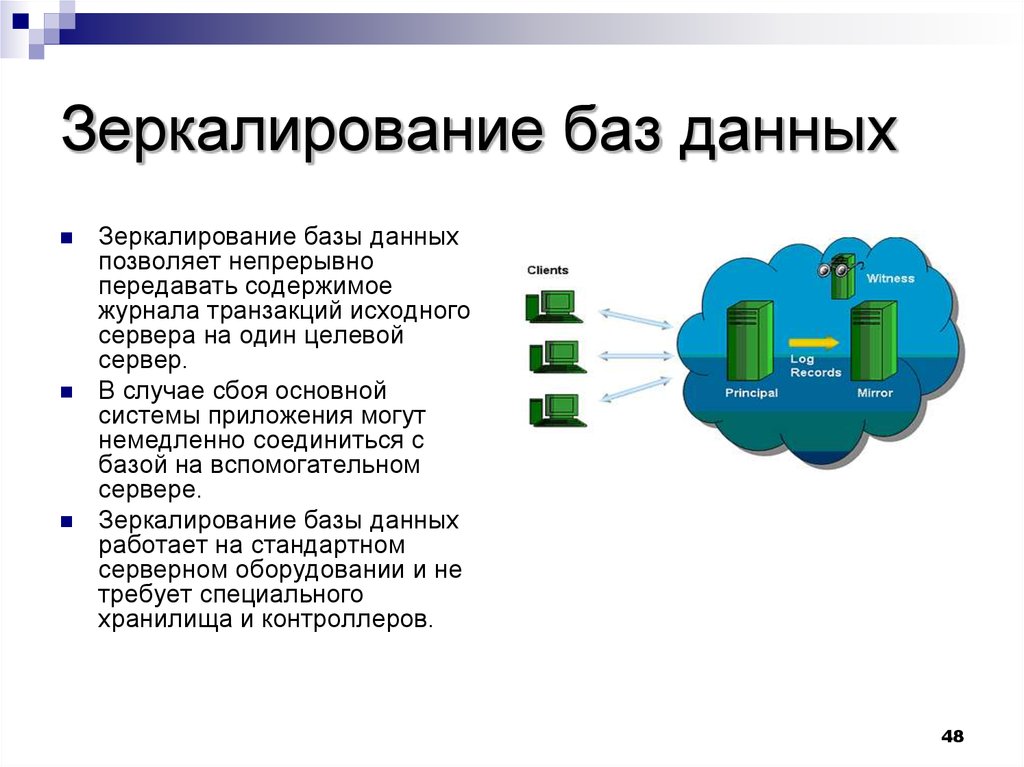 Зеркалирование баз данных

Зеркалирование базы данных позволяет непрерывно передавать содержимое журнала транзакций исходного сервера на один целевой сервер.

В случае сбоя основной системы приложения могут немедленно соединиться с базой на вспомогательном сервере.

Зеркалирование базы данных работает на стандартном серверном оборудовании и не требует специального хранилища и контроллеров.

Clients

Witness

Log Records

Principal

Mirror

48